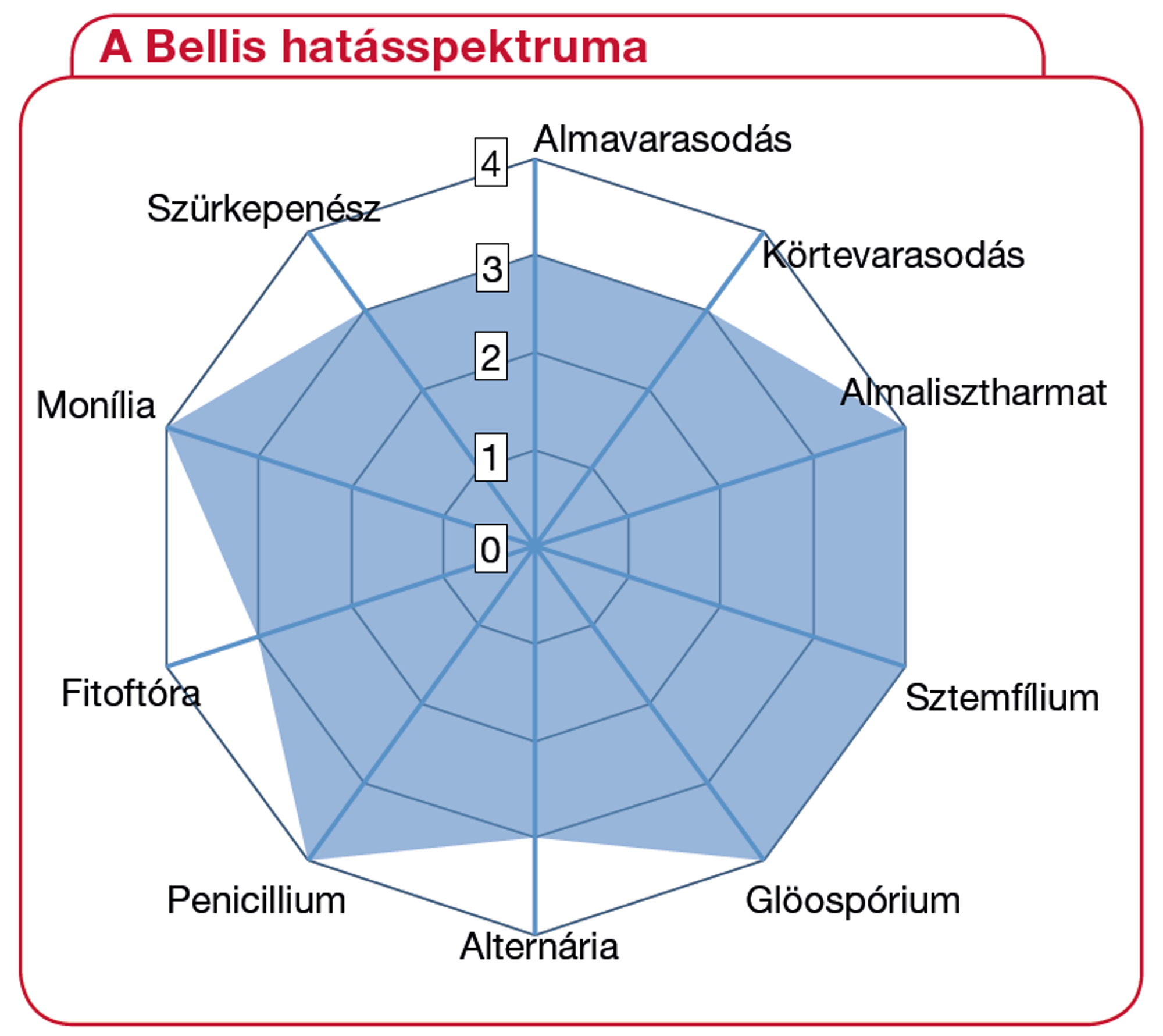 A Bellis hatásspektruma

4
3
2
1
0

Almavarasodás
Körtevarasodás
Almalisztharmat
Sztemfílium
Glöospórium
Alternária
Penicillium
Fitoftóra
Monília
Szürkepenész